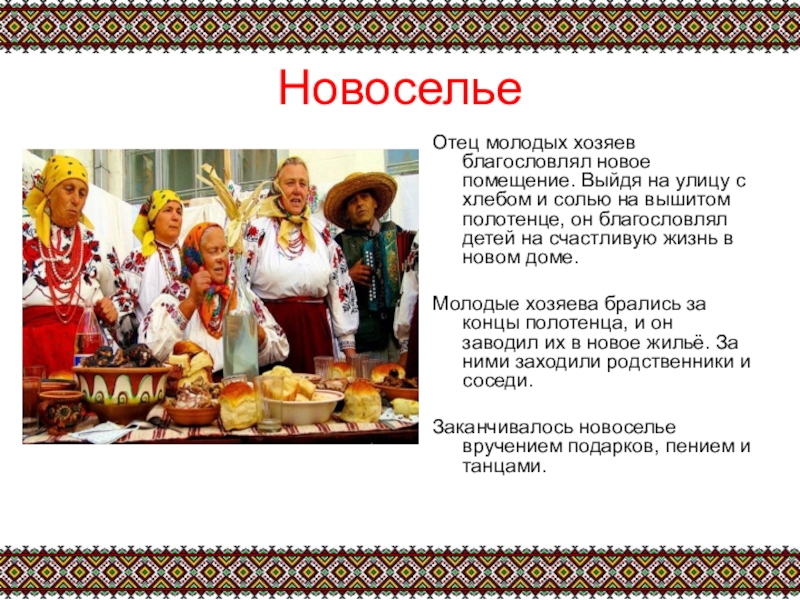 Новоселье

Отец молодых хозяев благословлял новое помещение. Выйдя на улицу с хлебом и солью на вышитом полотенце, он благословлял детей на счастливую жизнь в новом доме.

Молодые хозяева брались за концы полотенца, и он заводил их в новое жильё. За ними заходили родственники и соседи.

Заканчивалось новоселье вручением подарков, пением и танцами.